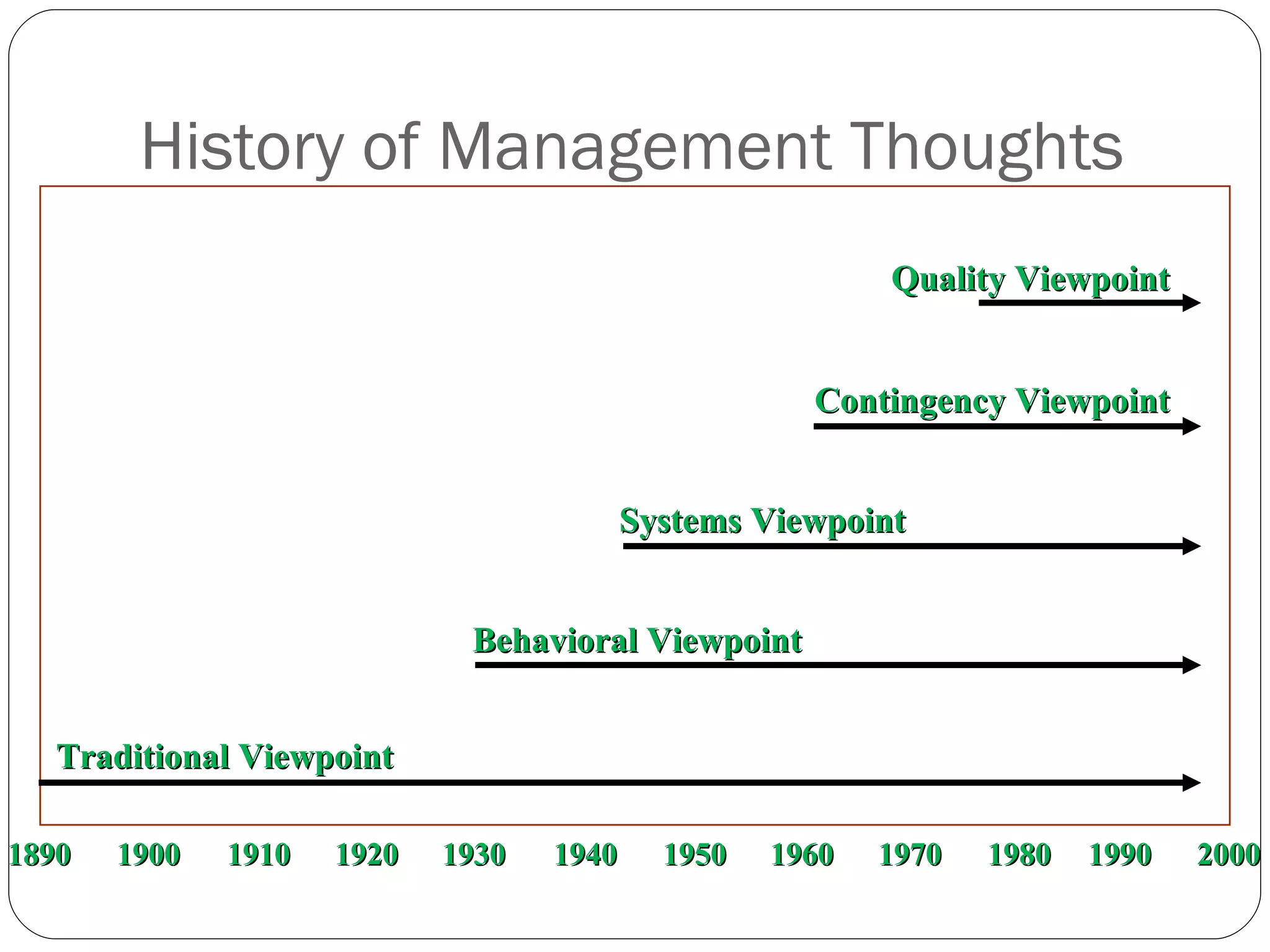 History of Management Thoughts

Quality Viewpoint

Contingency Viewpoint

Systems Viewpoint

Behavioral Viewpoint

Traditional Viewpoint

1890 1900 1910 1920 1930 1940 1950 1960 1970 1980 1990 2000